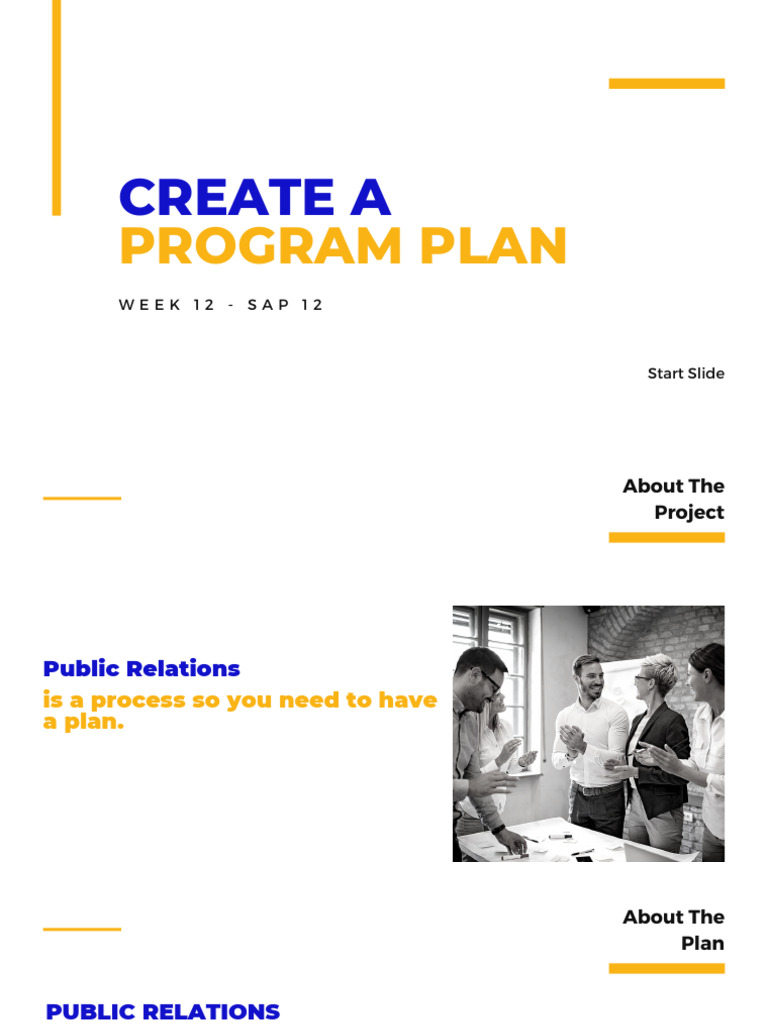 CREATE A
PROGRAM PLAN

WEEK 12 - SAP 12

Start Slide

About The Project

Public Relations
is a process so you need to have a plan.

About The Plan

PUBLIC RELATIONS